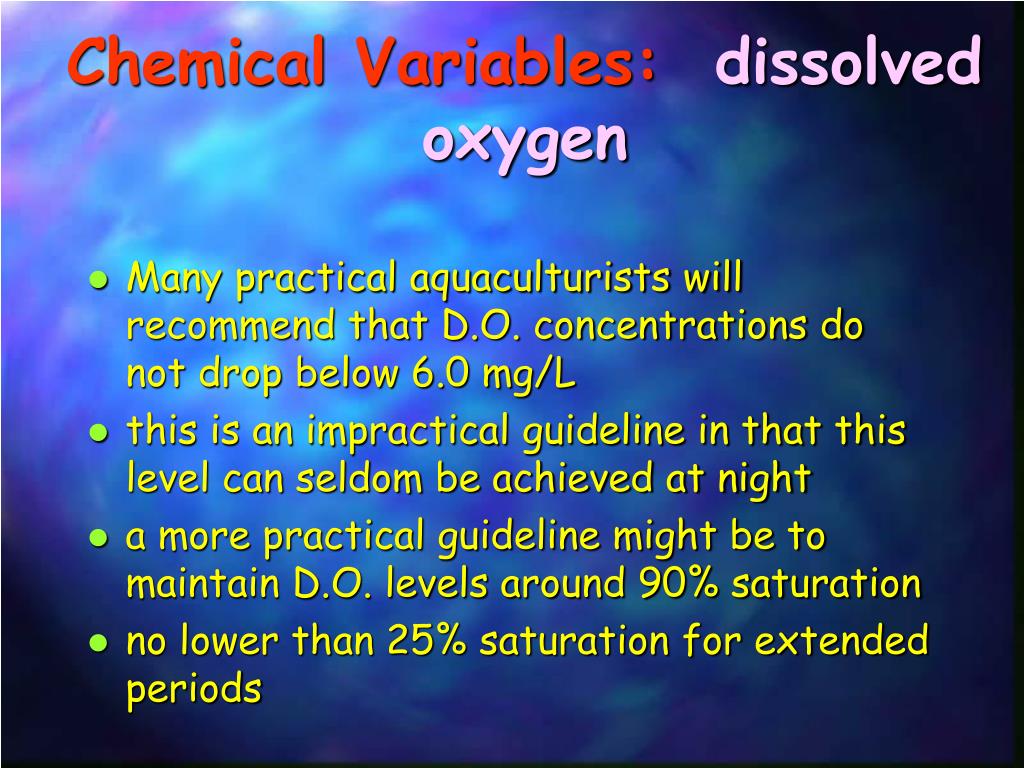 Chemical Variables: dissolved oxygen

- Many practical aquaculturists will recommend that D.O. concentrations do not drop below 6.0 mg/L
- this is an impractical guideline in that this level can seldom be achieved at night
- a more practical guideline might be to maintain D.O. levels around 90% saturation
- no lower than 25% saturation for extended periods